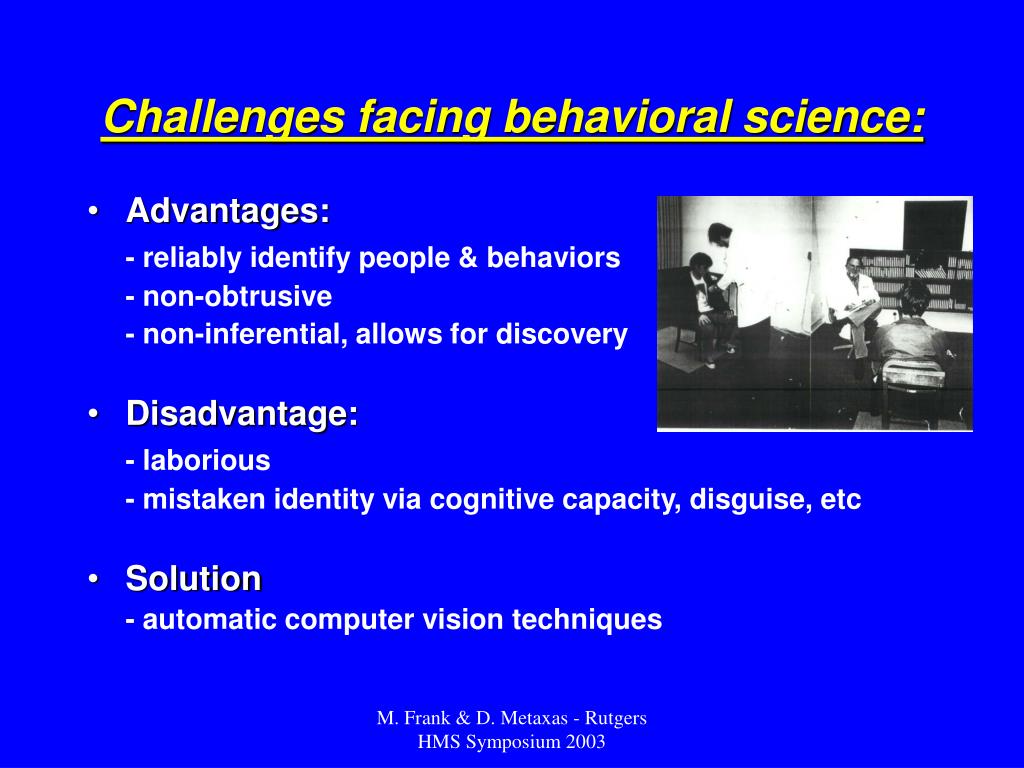 Challenges facing behavioral science:

• Advantages:
- reliably identify people & behaviors
- non-obtrusive
- non-inferential, allows for discovery

• Disadvantage:
- laborious
- mistaken identity via cognitive capacity, disguise, etc

• Solution
- automatic computer vision techniques

M. Frank & D. Metaxas - Rutgers
HMS Symposium 2003